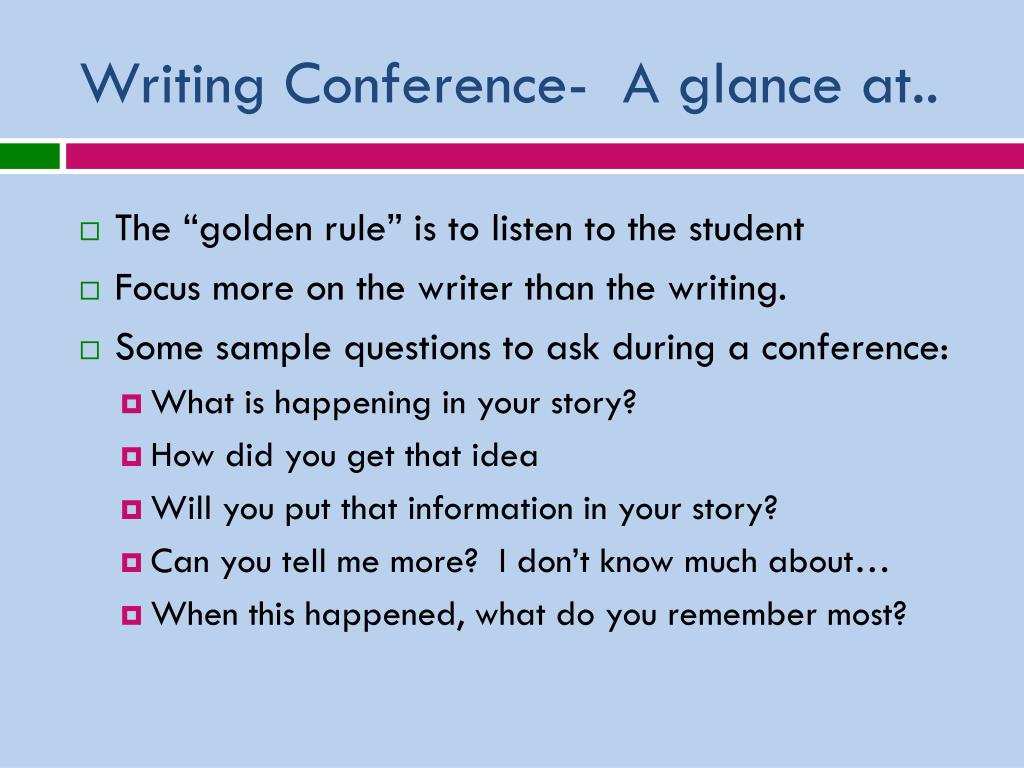 Writing Conference-  A glance at..

The “golden rule” is to listen to the student

Focus more on the writer than the writing.

Some sample questions to ask during a conference:

What is happening in your story?

How did you get that idea

Will you put that information in your story?

Can you tell me more?  I don’t know much about…

When this happened, what do you remember most?